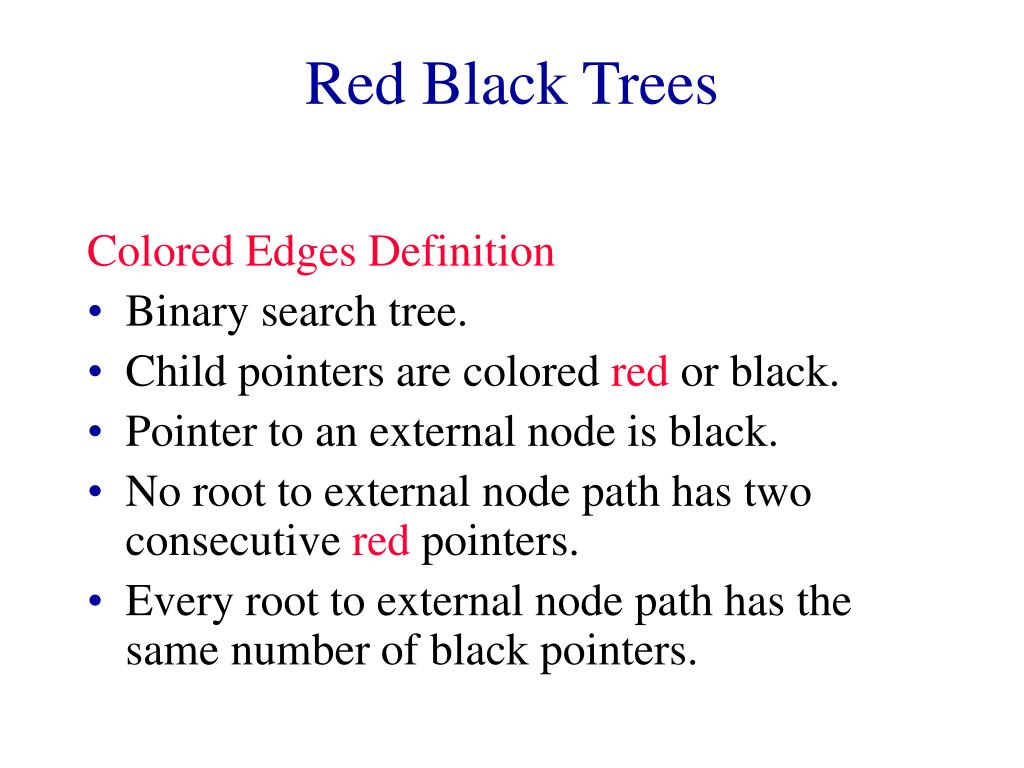 Red Black Trees

Colored Edges Definition
• Binary search tree.
• Child pointers are colored red or black.
• Pointer to an external node is black.
• No root to external node path has two consecutive red pointers.
• Every root to external node path has the same number of black pointers.